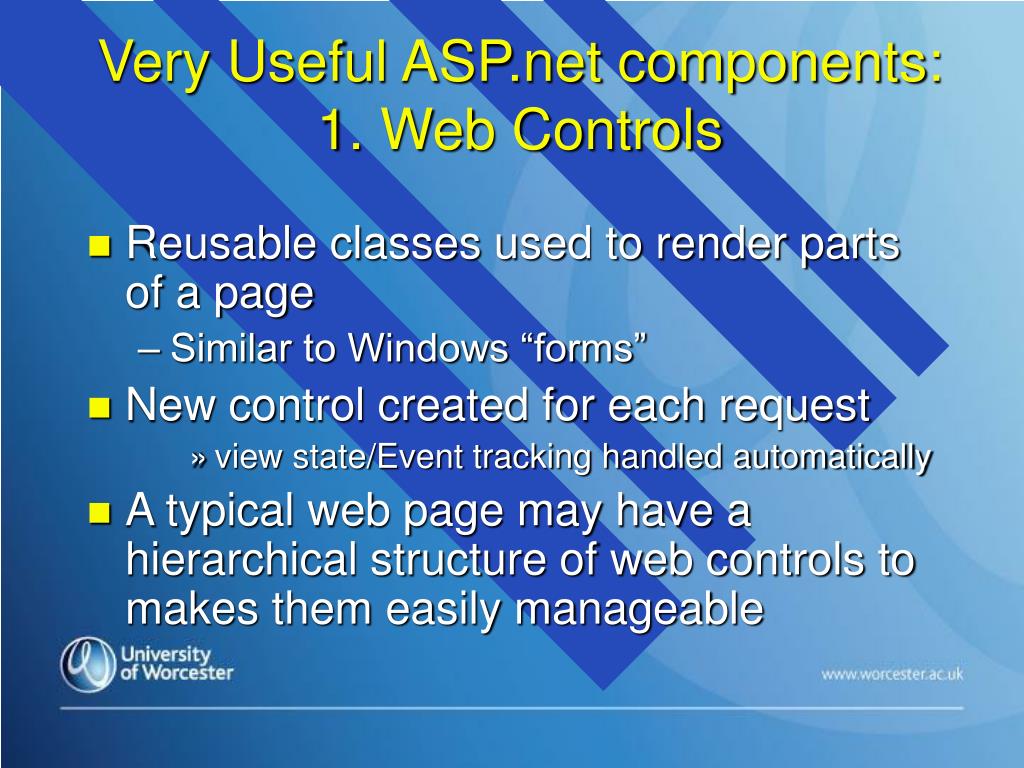 Very Useful ASP.net components:
1. Web Controls

- Reusable classes used to render parts of a page
  – Similar to Windows “forms”
- New control created for each request
  » view state/Event tracking handled automatically
- A typical web page may have a hierarchical structure of web controls to makes them easily manageable

University of Worcester

www.worcester.ac.uk